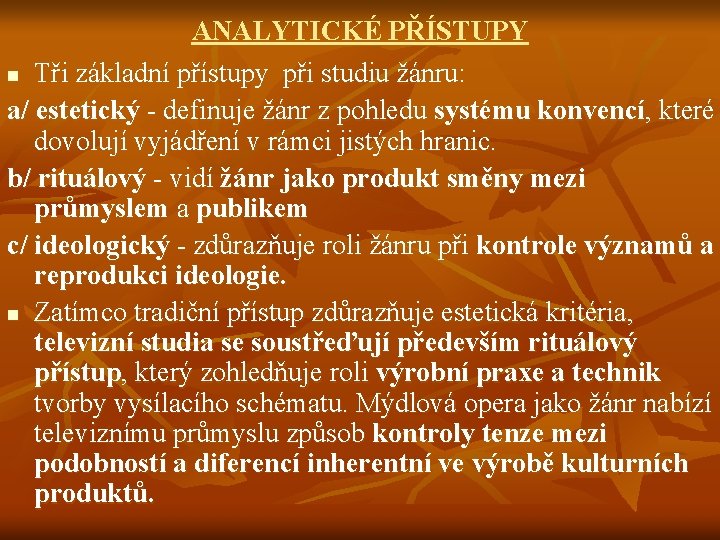 ANALYTICKÉ PŘÍSTUPY

Tři základní přístupy při studiu žánru:

a/ estetický - definuje žánr z pohledu systému konvencí, které dovolují vyjádření v rámci jistých hranic.

b/ rituálový - vidí žánr jako produkt směny mezi průmyslem a publikem

c/ ideologický - zdůrazňuje roli žánru při kontrole významů a reprodukci ideologie.

Zatímco tradiční přístup zdůrazňuje estetická kritéria, televizní studia se soustřeďují především rituálový přístup, který zohledňuje roli výrobní praxe a technik tvorby vysílacího schématu. Mýdlová opera jako žánr nabízí televiznímu průmyslu způsob kontroly tenze mezi podobností a diferencí inherentní ve výrobě kulturních produktů.